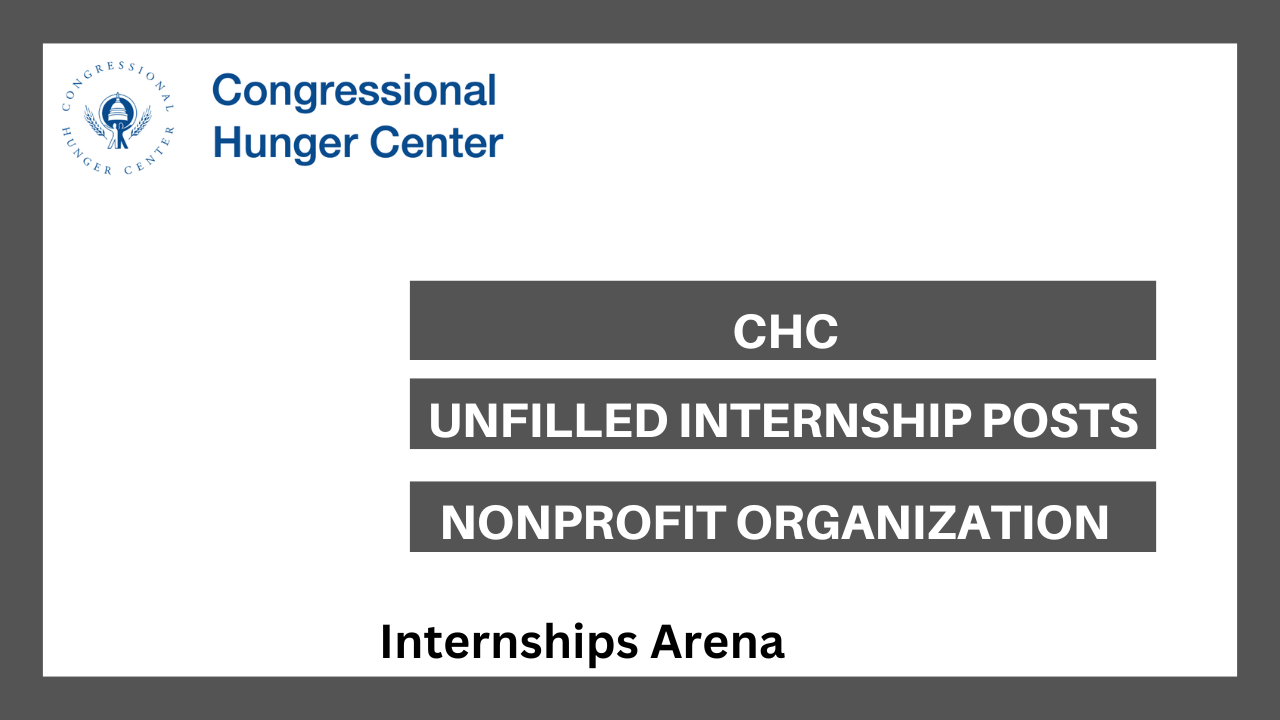 CONGRESSIONAL HUNGER CENTER

Congressional Hunger Center

CHC

UNFILLED INTERNSHIP POSTS

NONPROFIT ORGANIZATION

Internships Arena